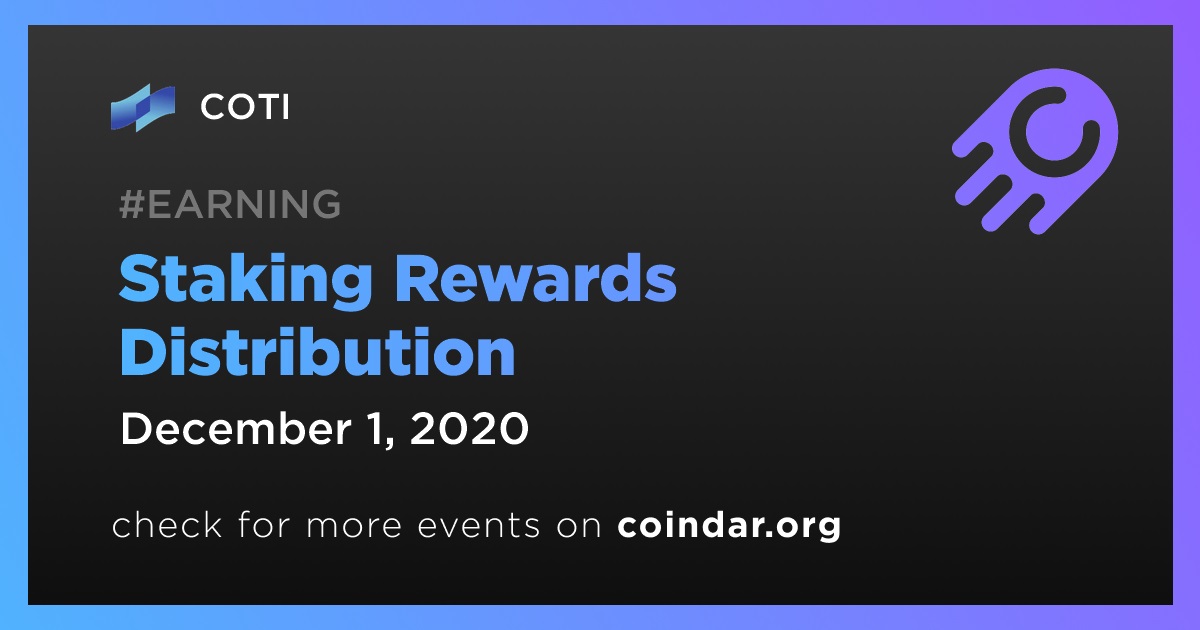 COTI

#EARNING

Staking Rewards Distribution

December 1, 2020

check for more events on coindar.org